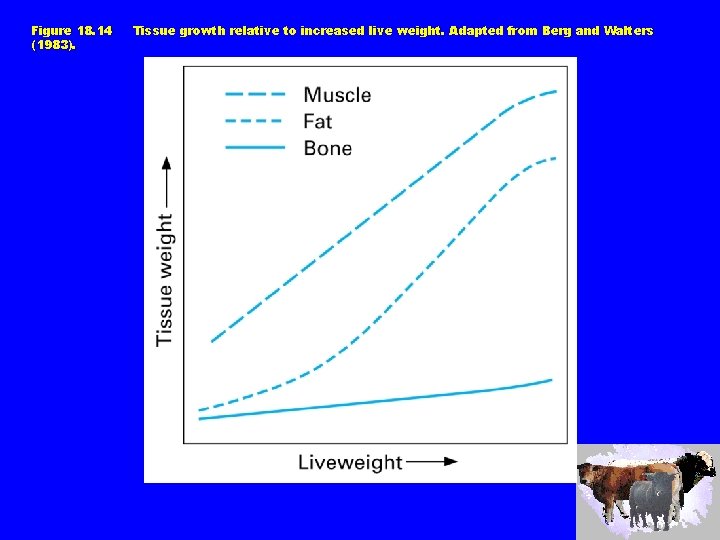 Figure 18.14 Tissue growth relative to increased live weight. Adapted from Berg and Walters (1983).

Muscle
Fat
Bone

Tissue weight

Liveweight